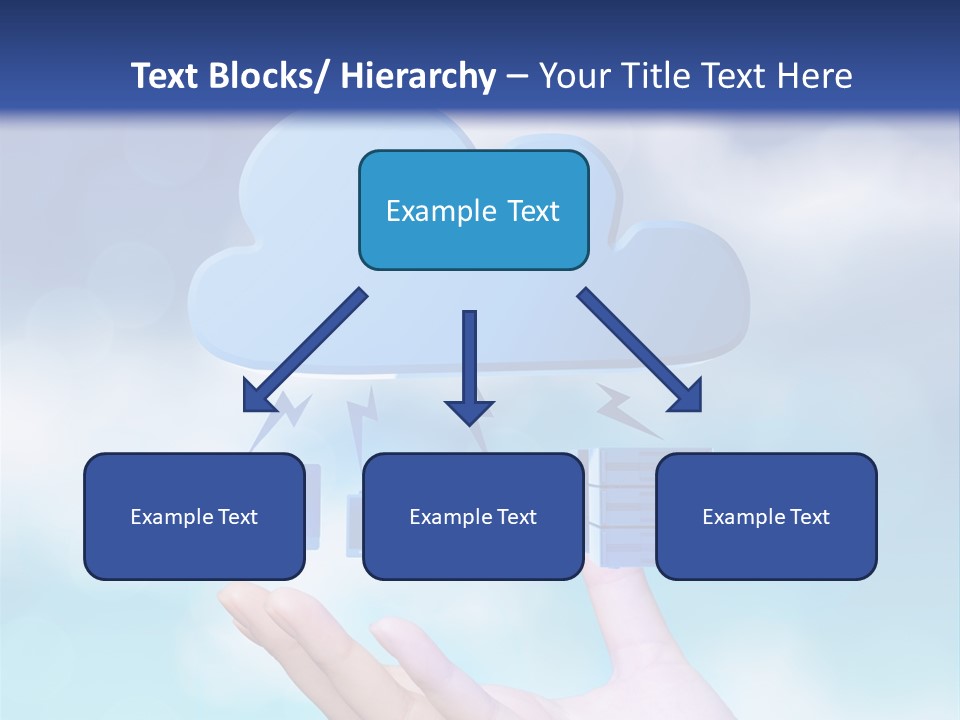 Text Blocks/ Hierarchy – Your Title Text Here

Example Text

Example Text

Example Text

Example Text